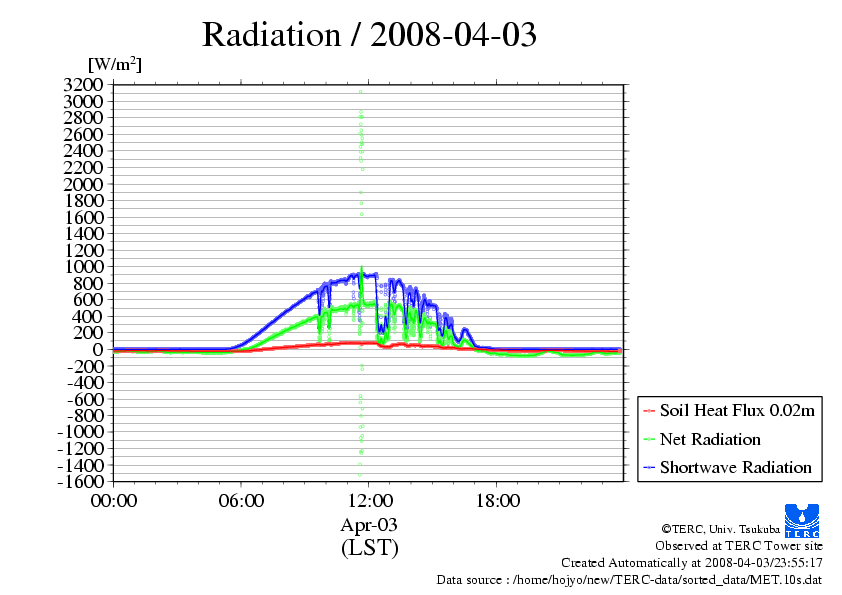 Radiation / 2008-04-03

[W/m$^2$]

3200
3000
2800
2600
2400
2200
2000
1800
1600
1400
1200
1000
800
600
400
200
0
-200
-400
-600
-800
-1000
-1200
-1400
-1600

00:00
06:00
12:00
18:00

Apr-03
(LST)

Soil Heat Flux 0.02m
Net Radiation
Shortwave Radiation

TERC

©TERC, Univ. Tsukuba
Observed at TERC Tower site
Created Automatically at 2008-04-03/23:55:17
Data source : /home/hojyo/new/TERC-data/sorted_data/MET.10s.dat